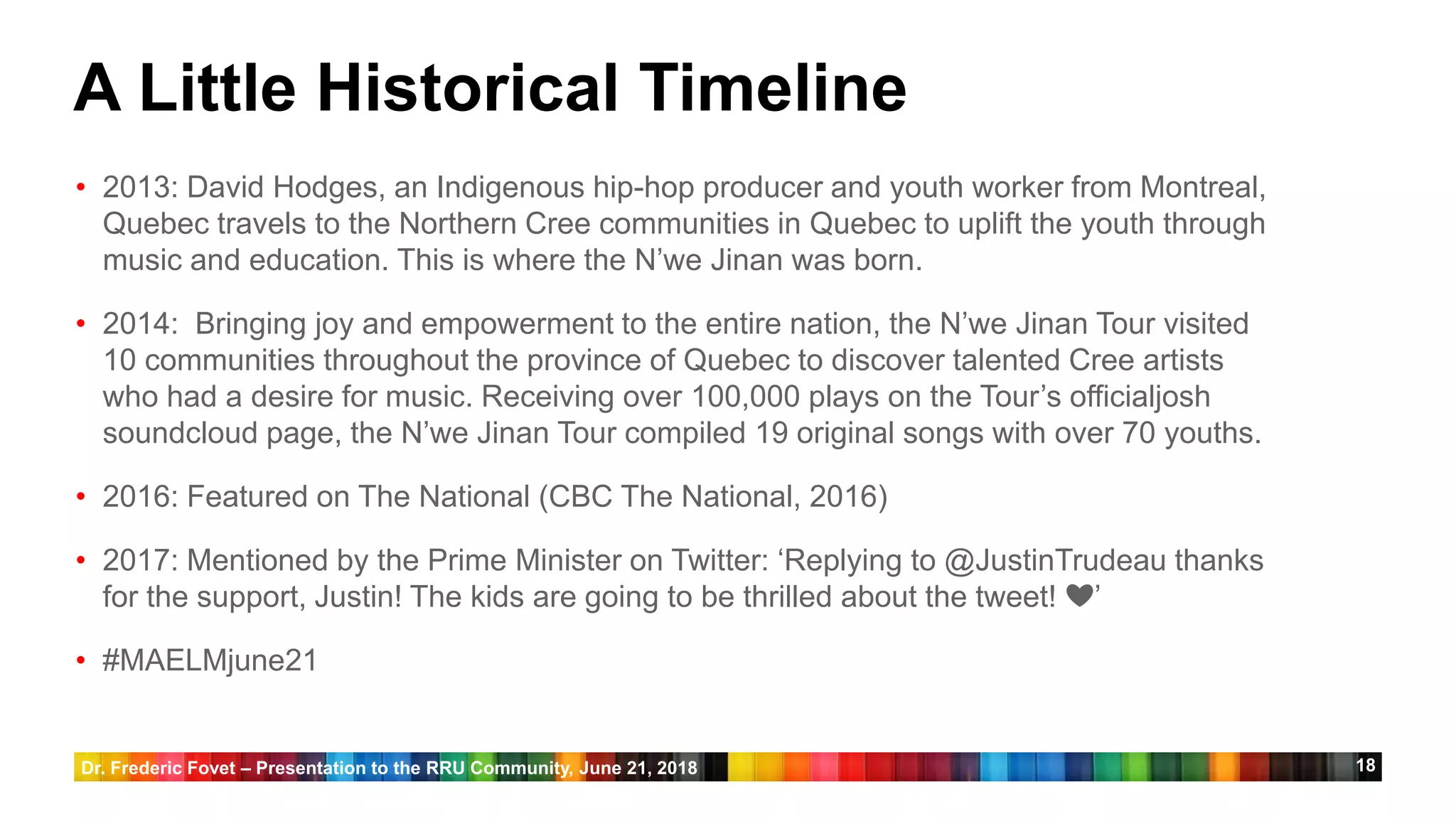 A Little Historical Timeline

• 2013: David Hodges, an Indigenous hip-hop producer and youth worker from Montreal, Quebec travels to the Northern Cree communities in Quebec to uplift the youth through music and education. This is where the N'we Jinan was born.

• 2014: Bringing joy and empowerment to the entire nation, the N'we Jinan Tour visited 10 communities throughout the province of Quebec to discover talented Cree artists who had a desire for music. Receiving over 100,000 plays on the Tour's officialjosh soundcloud page, the N'we Jinan Tour compiled 19 original songs with over 70 youths.

• 2016: Featured on The National (CBC The National, 2016)

• 2017: Mentioned by the Prime Minister on Twitter: 'Replying to @JustinTrudeau thanks for the support, Justin! The kids are going to be thrilled about the tweet! ♥'

• #MAELMjune21

Dr. Frederic Fovet – Presentation to the RRU Community, June 21, 2018 18